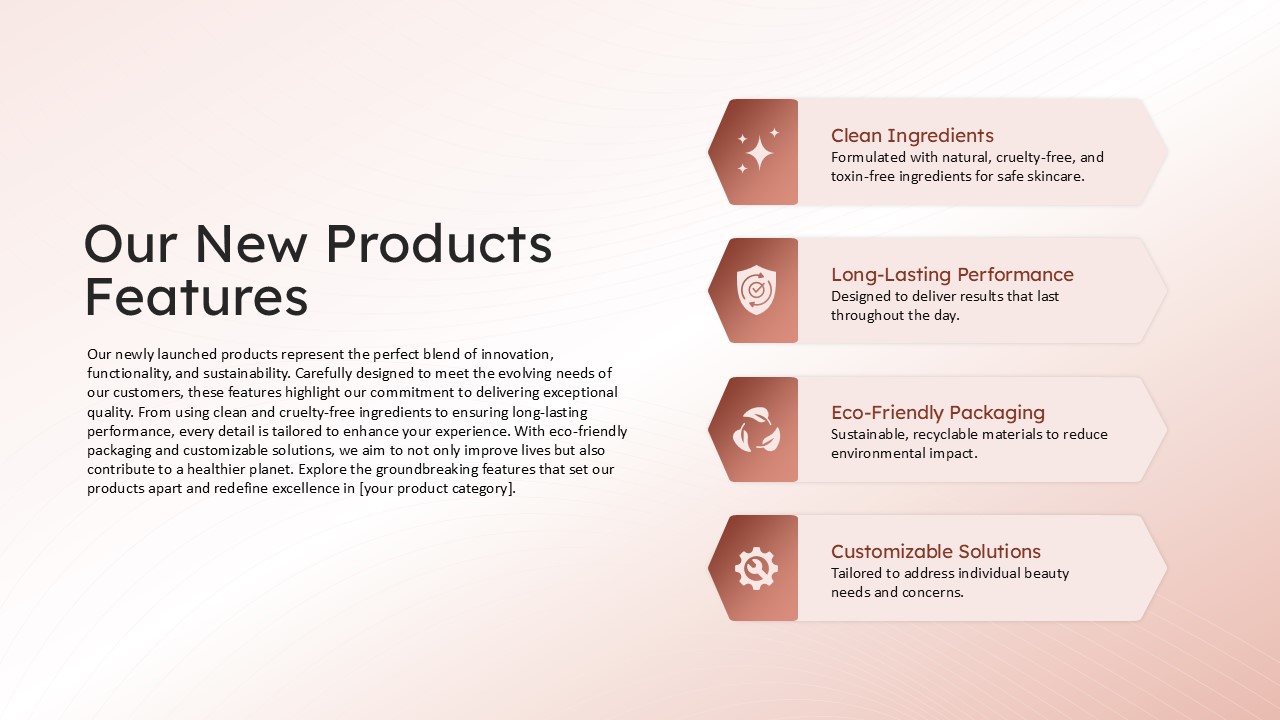 Our New Products Features

Our newly launched products represent the perfect blend of innovation, functionality, and sustainability. Carefully designed to meet the evolving needs of our customers, these features highlight our commitment to delivering exceptional quality. From using clean and cruelty-free ingredients to ensuring long-lasting performance, every detail is tailored to enhance your experience. With eco-friendly packaging and customizable solutions, we aim to not only improve lives but also contribute to a healthier planet. Explore the groundbreaking features that set our products apart and redefine excellence in [your product category].

Clean Ingredients
Formulated with natural, cruelty-free, and toxin-free ingredients for safe skincare.

Long-Lasting Performance
Designed to deliver results that last throughout the day.

Eco-Friendly Packaging
Sustainable, recyclable materials to reduce environmental impact.

Customizable Solutions
Tailored to address individual beauty needs and concerns.